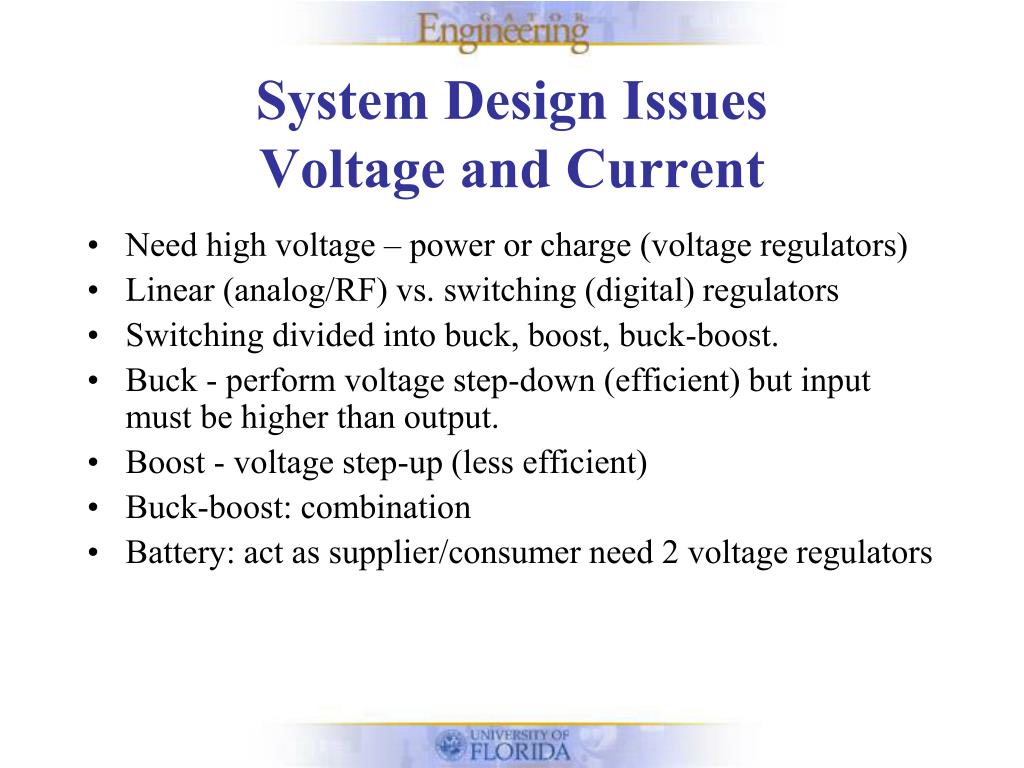 GATOR
Engineering

System Design Issues
Voltage and Current

• Need high voltage – power or charge (voltage regulators)
• Linear (analog/RF) vs. switching (digital) regulators
• Switching divided into buck, boost, buck-boost.
• Buck - perform voltage step-down (efficient) but input must be higher than output.
• Boost - voltage step-up (less efficient)
• Buck-boost: combination
• Battery: act as supplier/consumer need 2 voltage regulators

UNIVERSITY OF
FLORIDA